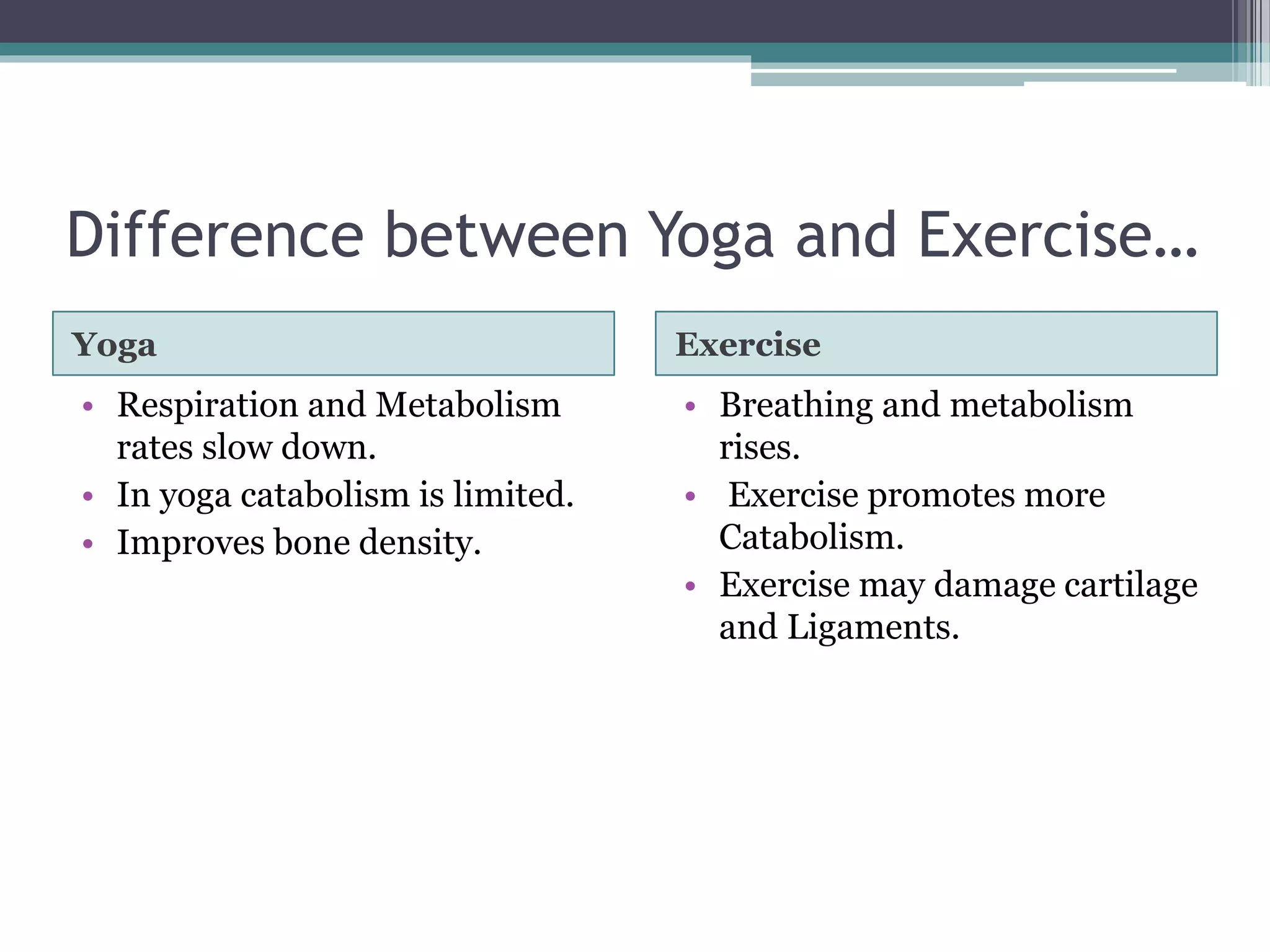 Difference between Yoga and Exercise…

Yoga

• Respiration and Metabolism rates slow down.
• In yoga catabolism is limited.
• Improves bone density.

Exercise

• Breathing and metabolism rises.
• Exercise promotes more Catabolism.
• Exercise may damage cartilage and Ligaments.